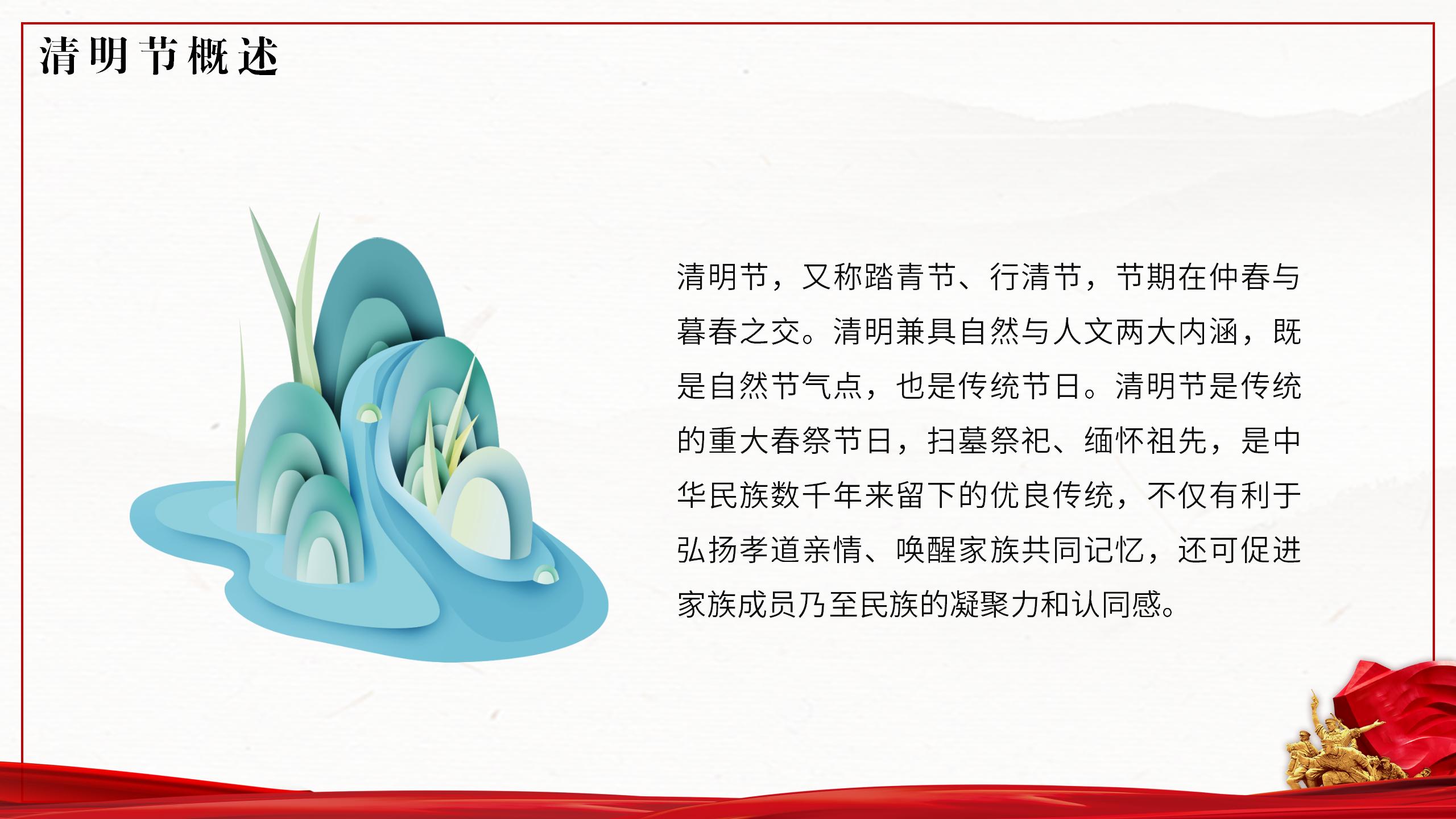 清明节概述

清明节，又称踏青节、行清节，节期在仲春与暮春之交。清明兼具自然与人文两大内涵，既是自然节气点，也是传统节日。清明节是传统的重大春祭节日，扫墓祭祀、缅怀祖先，是中华民族数千年来留下的优良传统，不仅有利于弘扬孝道亲情、唤醒家族共同记忆，还可促进家族成员乃至民族的凝聚力和认同感。